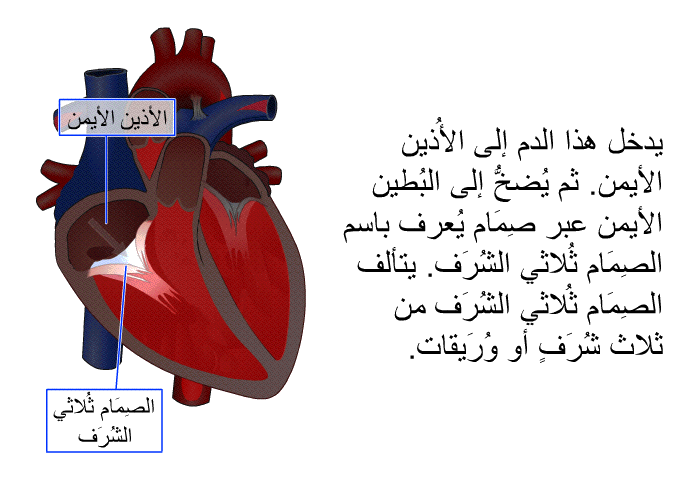 يدخل هذا الدم إلى الأُذين الأيمن. ثم يُضخُّ إلى البُطين الأيمن عبر صِمَام يُعرف باسم الصِمَام ثُلاثي الشُرَف. يتألف الصِمَام ثُلاثي الشُرَف من ثلاث شُرَفٍ أو وُرَيقات.

الأذين الأيمن

الصِمَام ثُلاثي الشُرَف